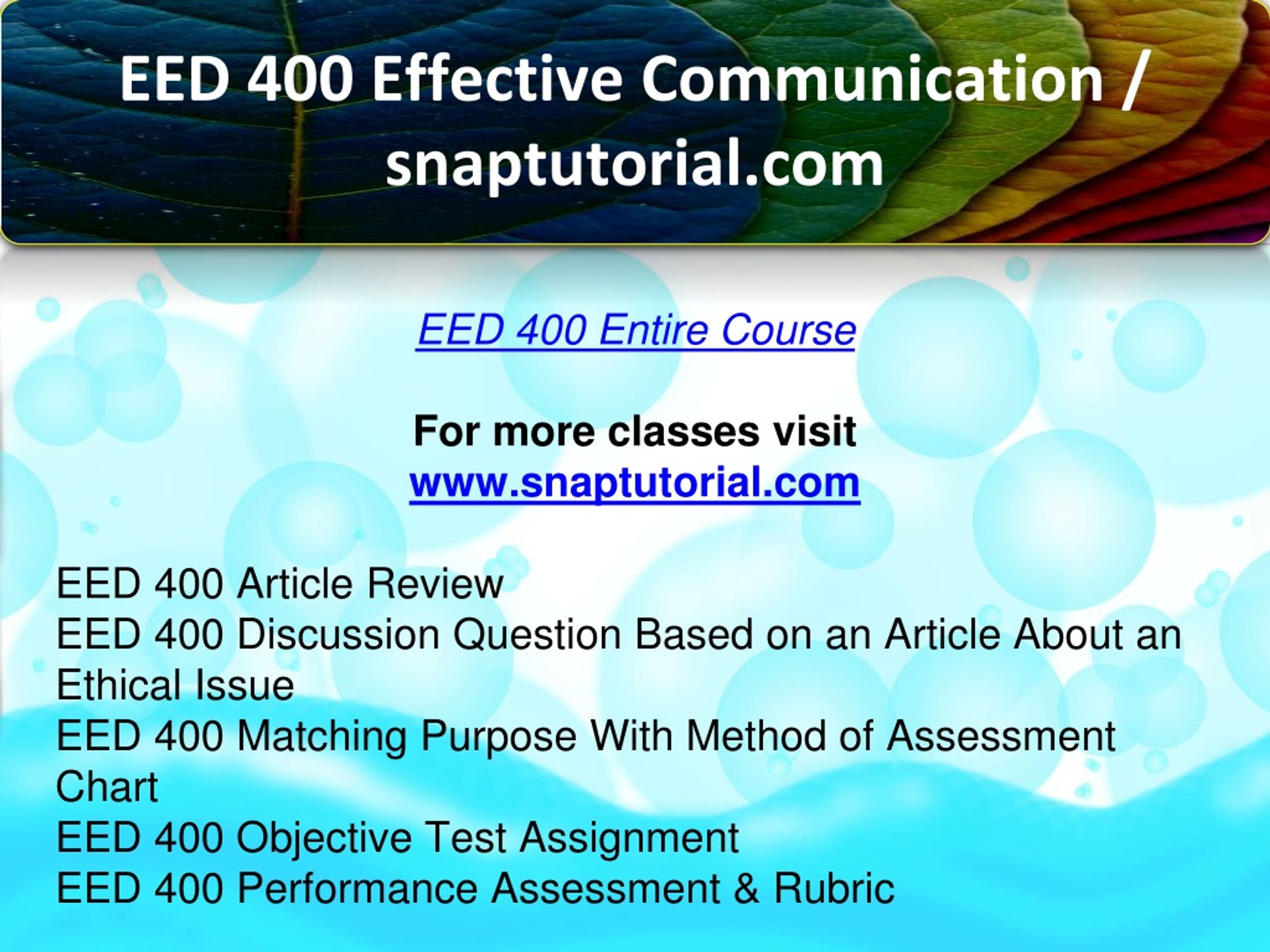 EED 400 Effective Communication / snaptutorial.com

EED 400 Entire Course

For more classes visit
www.snaptutorial.com

EED 400 Article Review
EED 400 Discussion Question Based on an Article About an Ethical Issue
EED 400 Matching Purpose With Method of Assessment Chart
EED 400 Objective Test Assignment
EED 400 Performance Assessment & Rubric